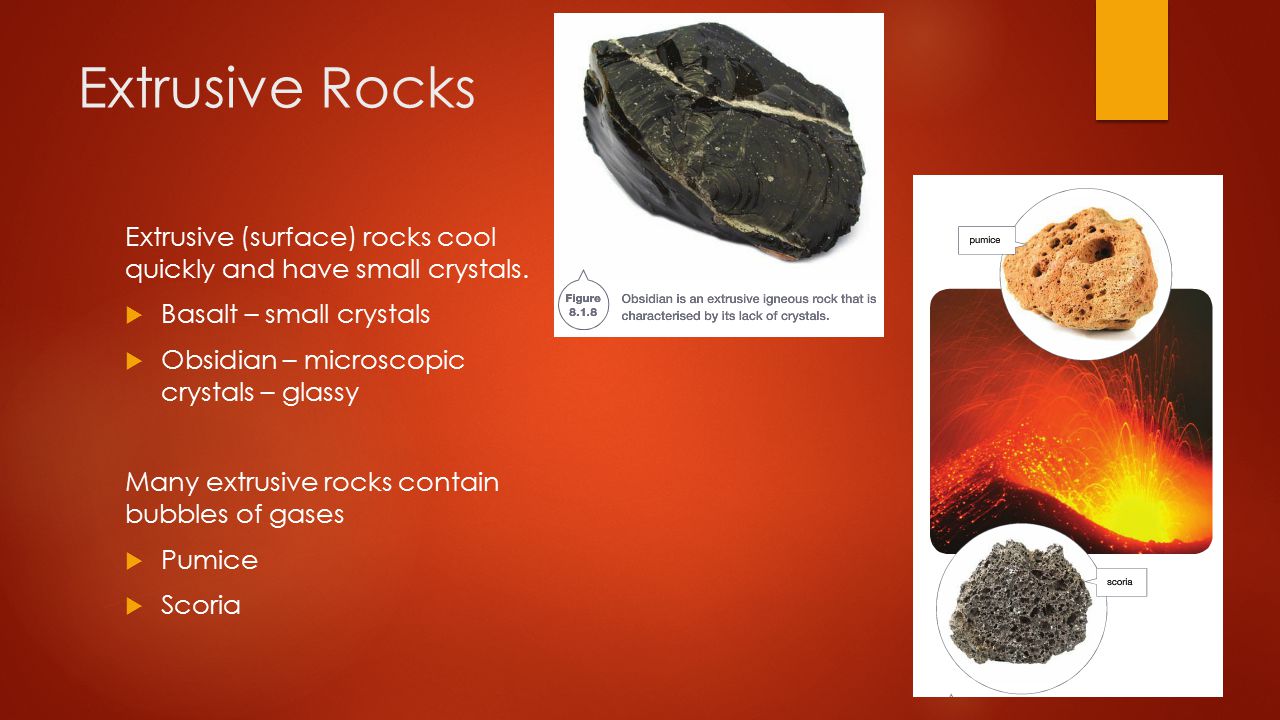 Extrusive Rocks

Extrusive (surface) rocks cool quickly and have small crystals.

Basalt – small crystals

Obsidian – microscopic crystals – glassy

Many extrusive rocks contain bubbles of gases

Pumice

Scoria

Figure 8.1.8 Obsidian is an extrusive igneous rock that is characterised by its lack of crystals.

pumice

scoria